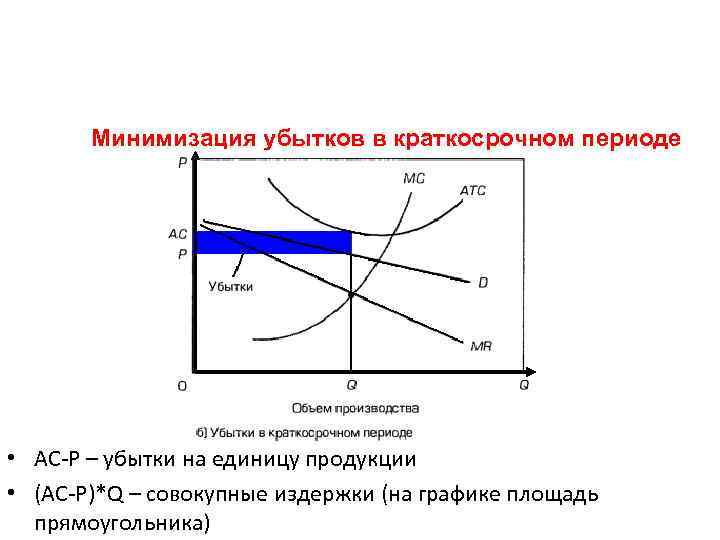 Минимизация убытков в краткосрочном периоде

P
MC
ATC
AC
P
Убытки
D
MR
O
Q
Q
Объем производства
б) Убытки в краткосрочном периоде

• AC-P – убытки на единицу продукции
• (AC-P)*Q – совокупные издержки (на графике площадь прямоугольника)